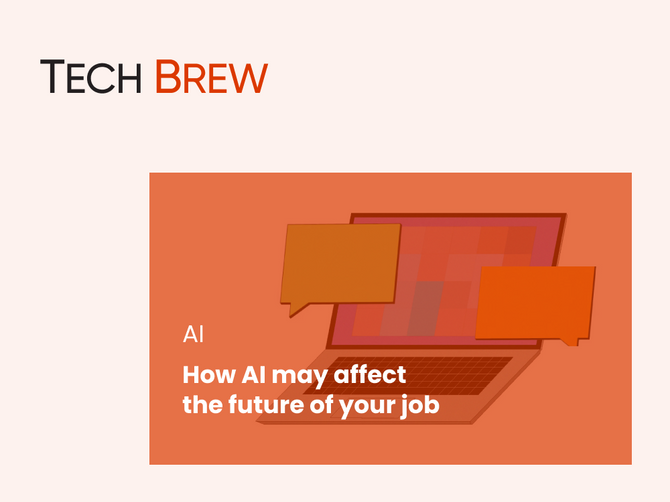 TECH BREW

AI

How AI may affect the future of your job